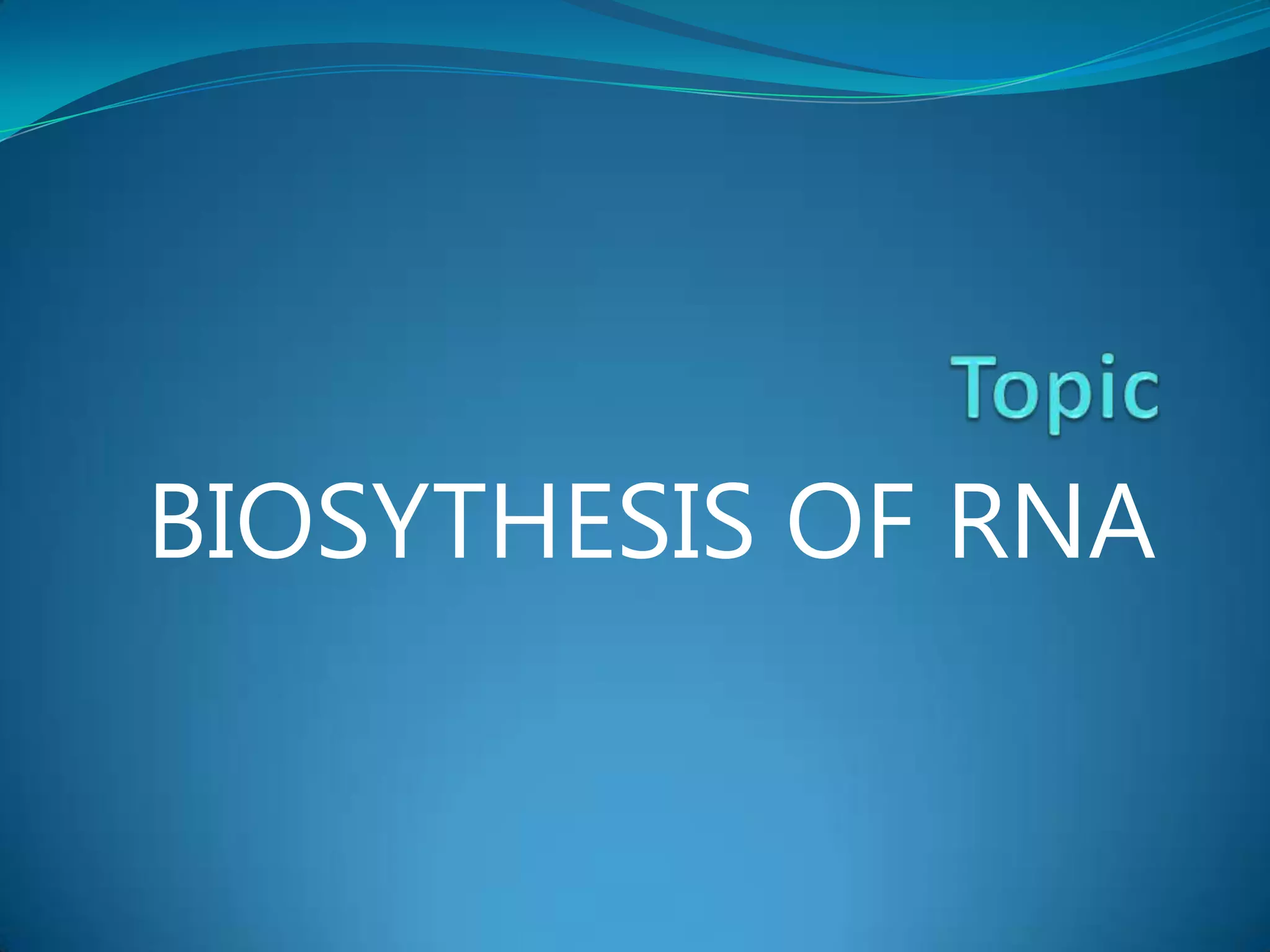 Topic

BIOSYTHESIS OF RNA